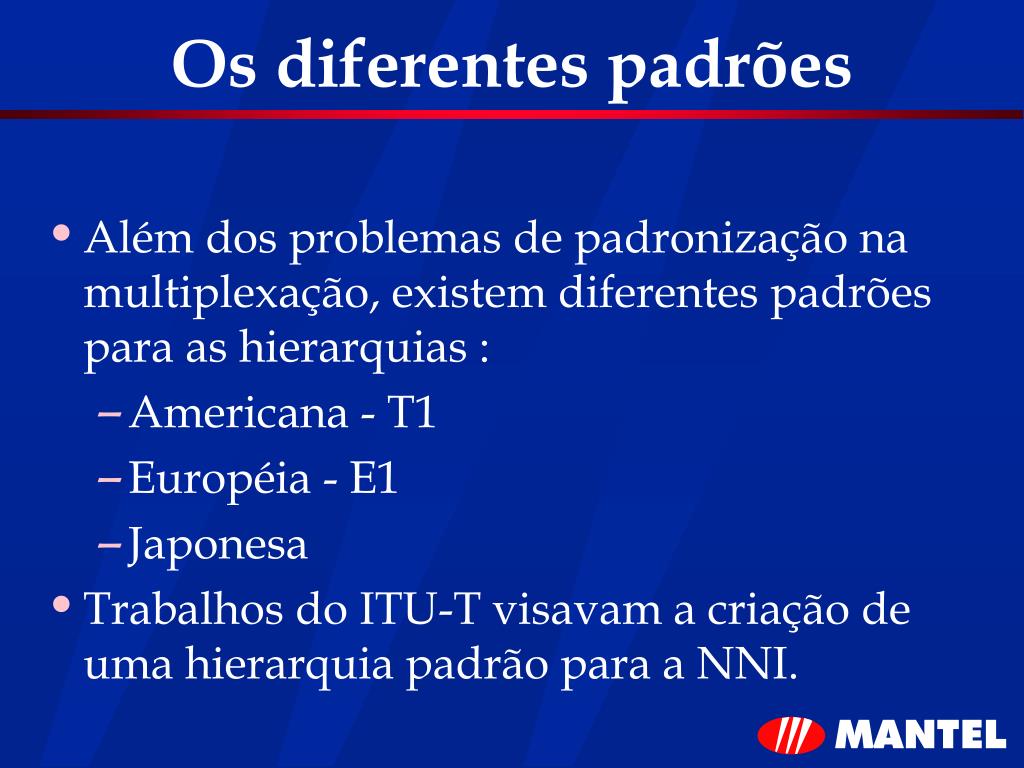 Os diferentes padrões

• Além dos problemas de padronização na multiplexação, existem diferentes padrões para as hierarquias :
– Americana - T1
– Européia - E1
– Japonesa
• Trabalhos do ITU-T visavam a criação de uma hierarquia padrão para a NNI.

MANTEL